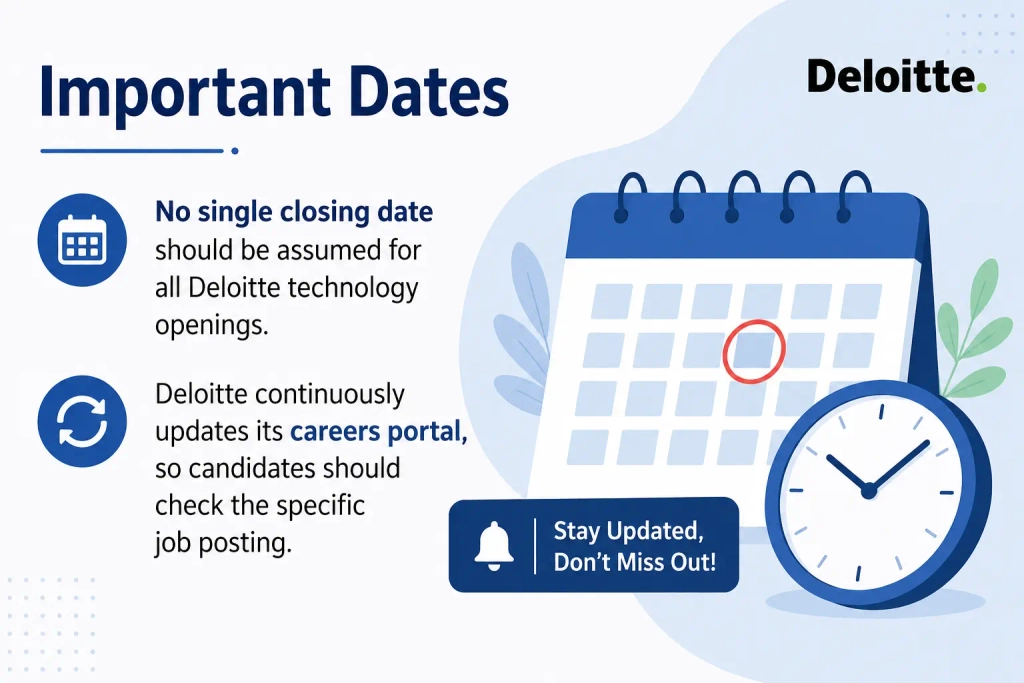 Important Dates

Deloitte.

No single closing date should be assumed for all Deloitte technology openings.

Deloitte continuously updates its careers portal, so candidates should check the specific job posting.

Stay Updated, Don't Miss Out!